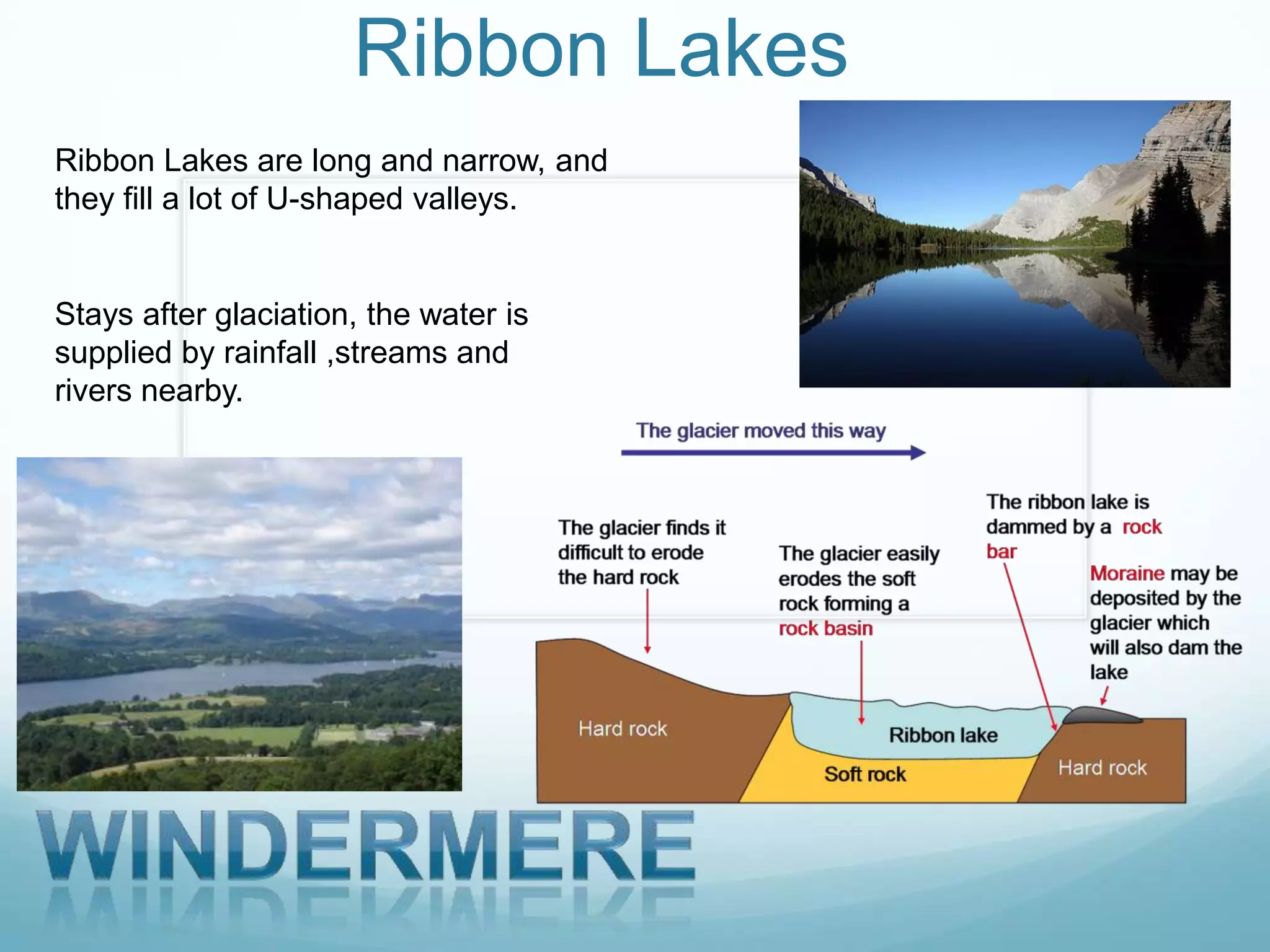 Ribbon Lakes

Ribbon Lakes are long and narrow, and they fill a lot of U-shaped valleys.

Stays after glaciation, the water is supplied by rainfall ,streams and rivers nearby.

The glacier moved this way

The glacier finds it difficult to erode the hard rock

The glacier easily erodes the soft rock forming a rock basin

The ribbon lake is dammed by a rock bar

Moraine may be deposited by the glacier which will also dam the lake

Hard rock

Ribbon lake

Soft rock

Hard rock

WINDERMERE